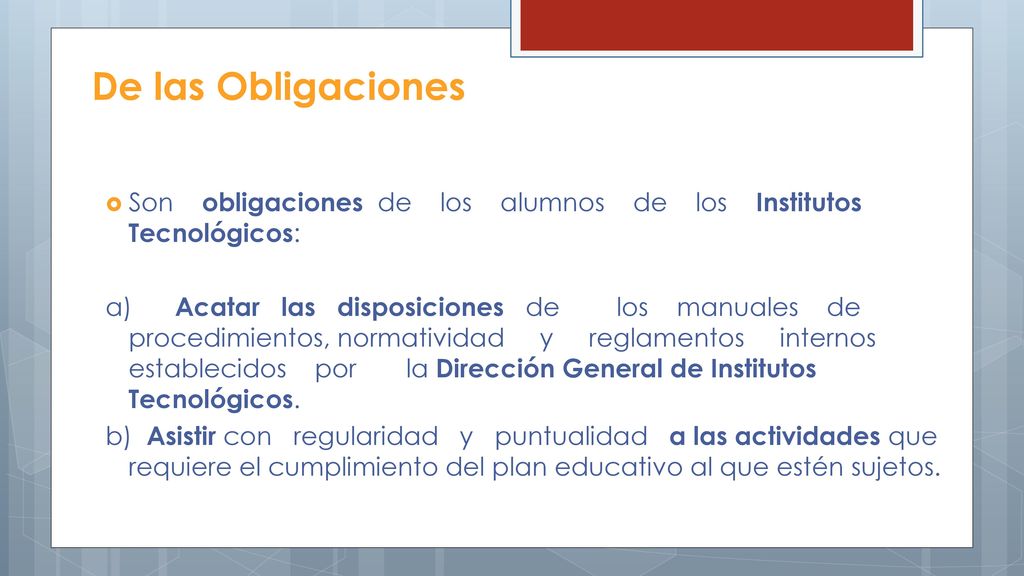 De las Obligaciones

Son obligaciones de los alumnos de los Institutos Tecnológicos:

a) Acatar las disposiciones de los manuales de procedimientos, normatividad y reglamentos internos establecidos por la Dirección General de Institutos Tecnológicos.

b) Asistir con regularidad y puntualidad a las actividades que requiere el cumplimiento del plan educativo al que estén sujetos.